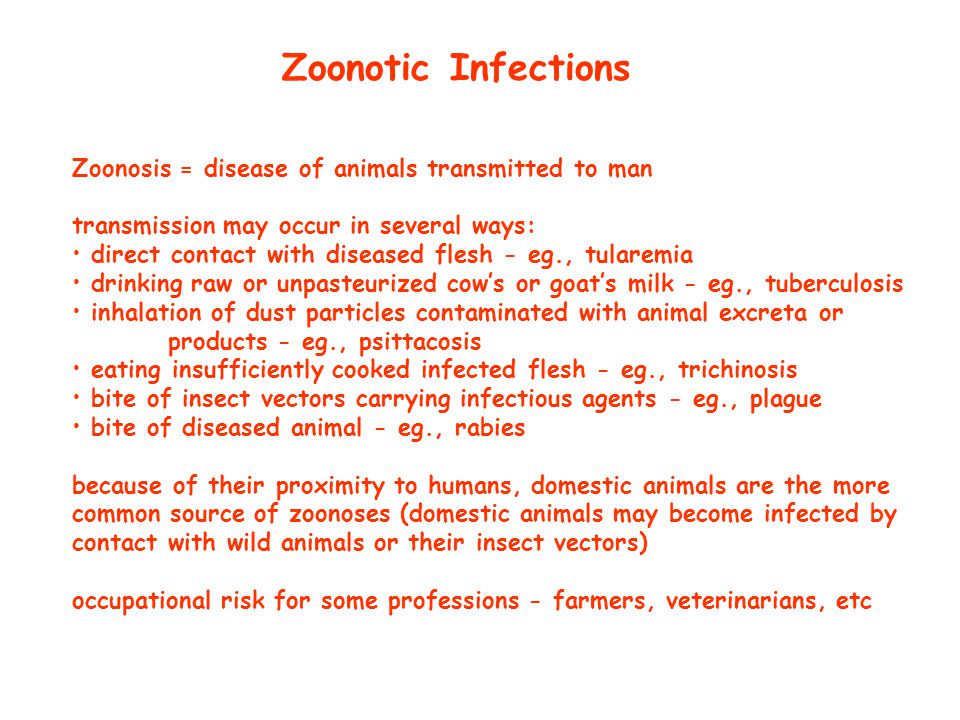 Zoonotic Infections

Zoonosis = disease of animals transmitted to man

transmission may occur in several ways:
• direct contact with diseased flesh - eg., tularemia
• drinking raw or unpasteurized cow's or goat's milk - eg., tuberculosis
• inhalation of dust particles contaminated with animal excreta or products - eg., psittacosis
• eating insufficiently cooked infected flesh - eg., trichinosis
• bite of insect vectors carrying infectious agents - eg., plague
• bite of diseased animal - eg., rabies

because of their proximity to humans, domestic animals are the more common source of zoonoses (domestic animals may become infected by contact with wild animals or their insect vectors)

occupational risk for some professions - farmers, veterinarians, etc